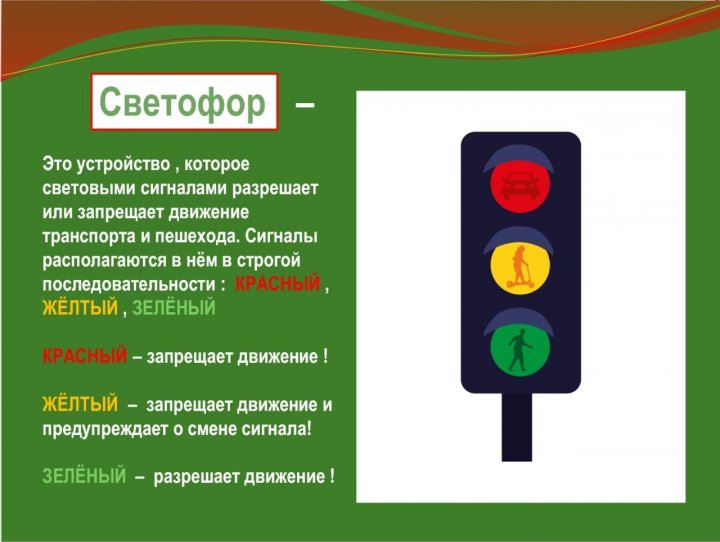 Светофор –

Это устройство , которое световыми сигналами разрешает или запрещает движение транспорта и пешехода. Сигналы располагаются в нём в строгой последовательности : КРАСНЫЙ , ЖЁЛТЫЙ , ЗЕЛЁНЫЙ

КРАСНЫЙ – запрещает движение !

ЖЁЛТЫЙ – запрещает движение и предупреждает о смене сигнала!

ЗЕЛЁНЫЙ – разрешает движение !